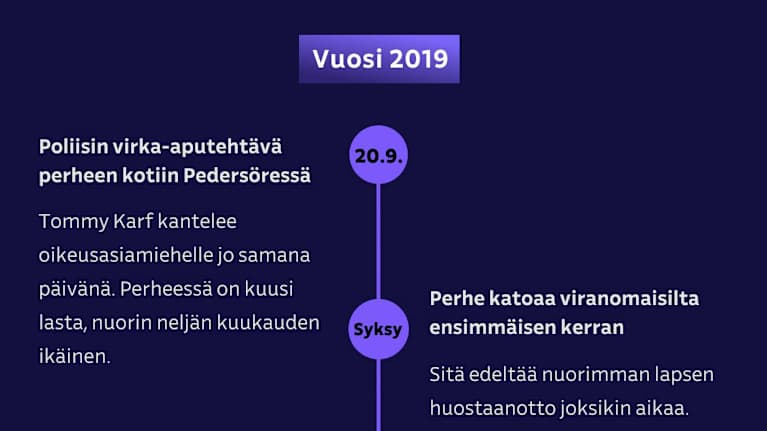 Vuosi 2019

20.9.

Poliisin virka-aputehtävä perheen kotiin Pedersöressä

Tommy Karf kantelee oikeusasiamiehelle jo samana päivänä. Perheessä on kuusi lasta, nuorin neljän kuukauden ikäinen.

Syksy

Perhe katoaa viranomaisilta ensimmäisen kerran

Sitä edeltää nuorimman lapsen huostaanotto joksikin aikaa.